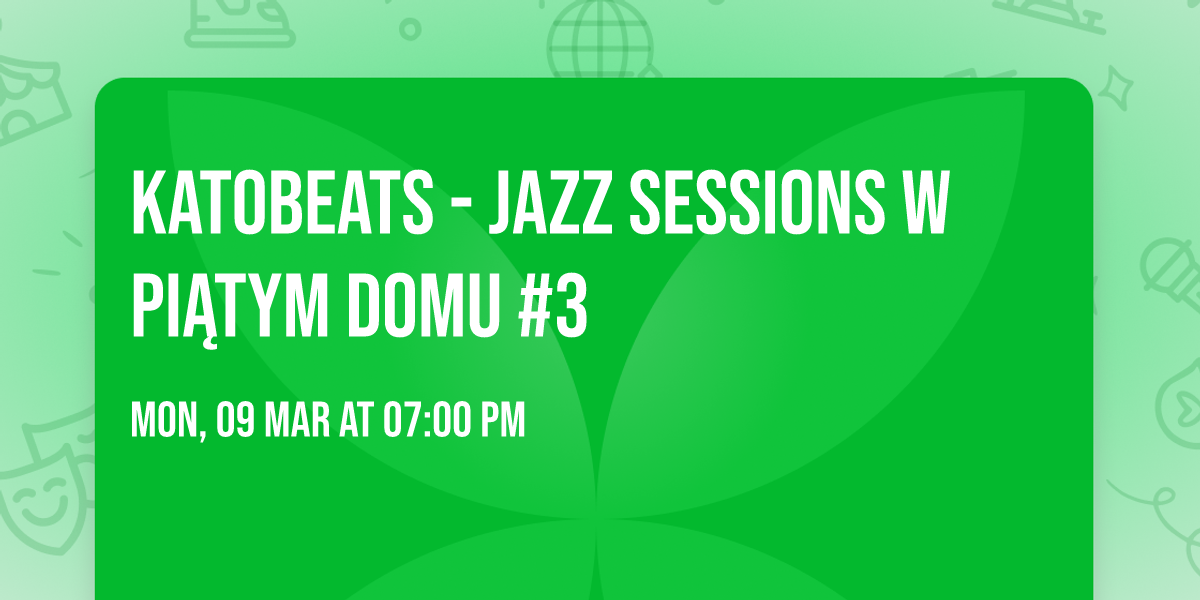 KATOBEATS - JAZZ SESSIONS W PIĄTYM DOMU #3

MON, 09 MAR AT 07:00 PM